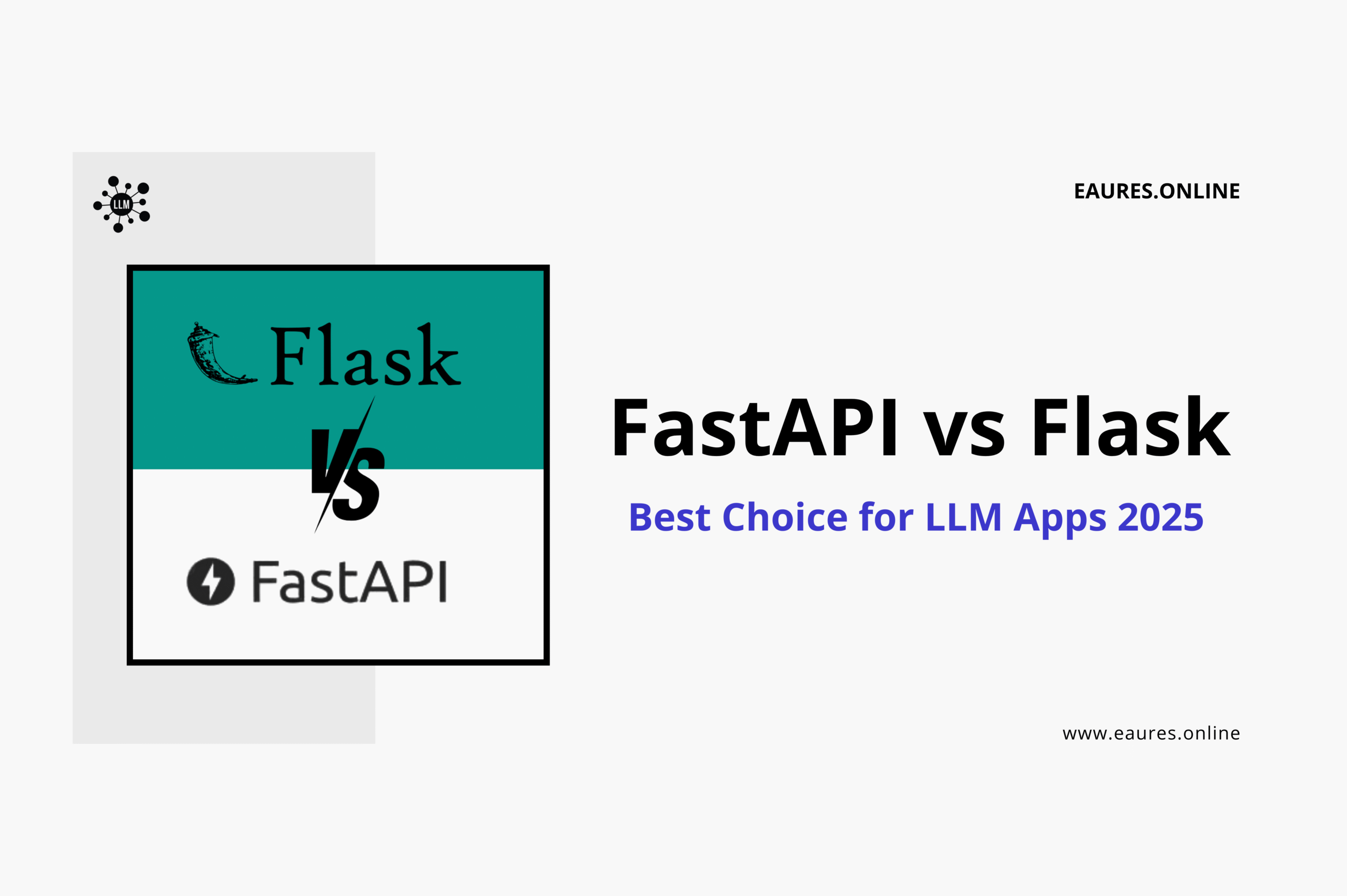 LLM

EAURES.ONLINE

Flask

VS

FastAPI

FastAPI vs Flask

Best Choice for LLM Apps 2025

www.eaures.online